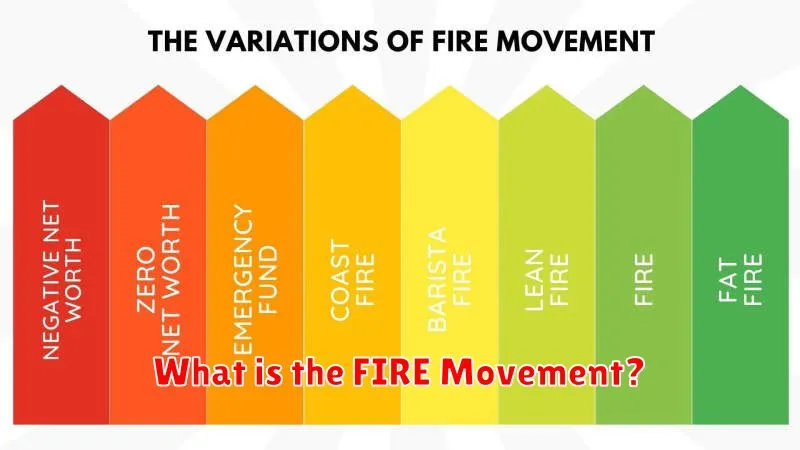 THE VARIATIONS OF FIRE MOVEMENT

NEGATIVE NET WORTH

ZERO NET WORTH

EMERGENCY FUND

COAST FIRE

BARISTA FIRE

LEAN FIRE

FIRE

FAT FIRE

What is the FIRE Movement?